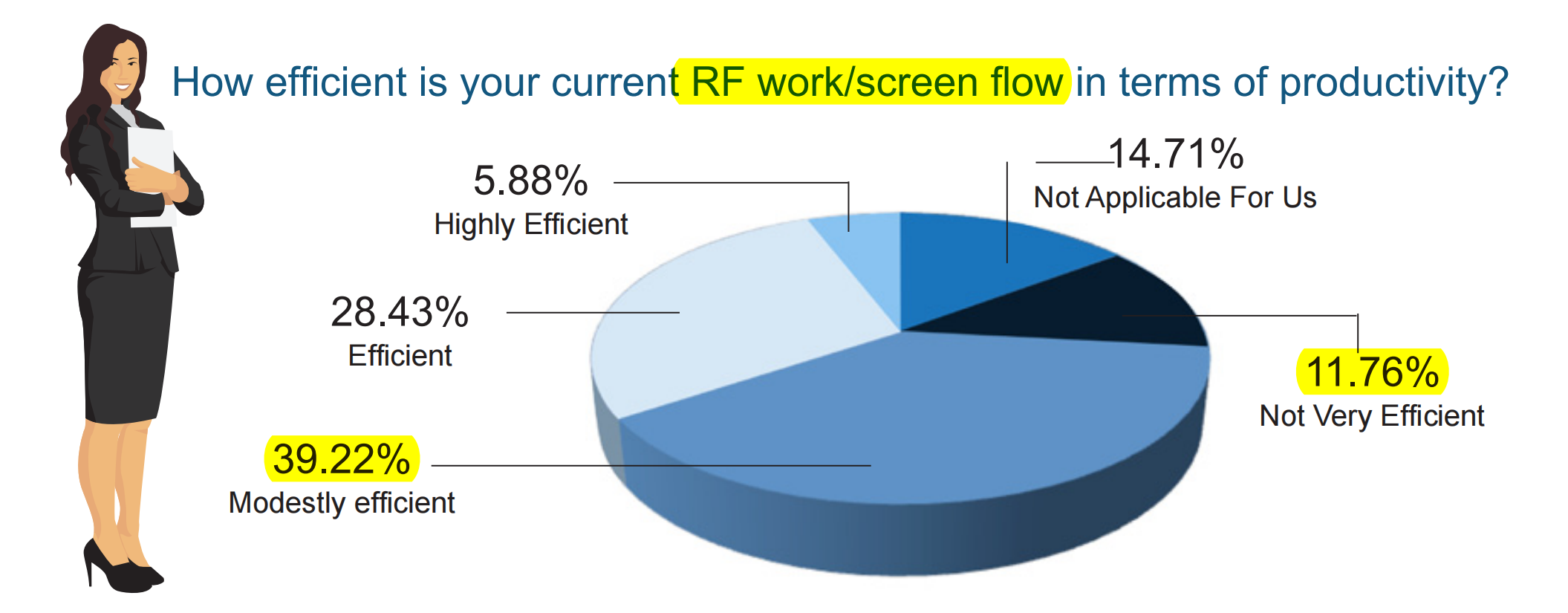 How efficient is your current RF work/screen flow in terms of productivity?

5.88%
Highly Efficient

14.71%
Not Applicable For Us

28.43%
Efficient

11.76%
Not Very Efficient

39.22%
Modestly efficient